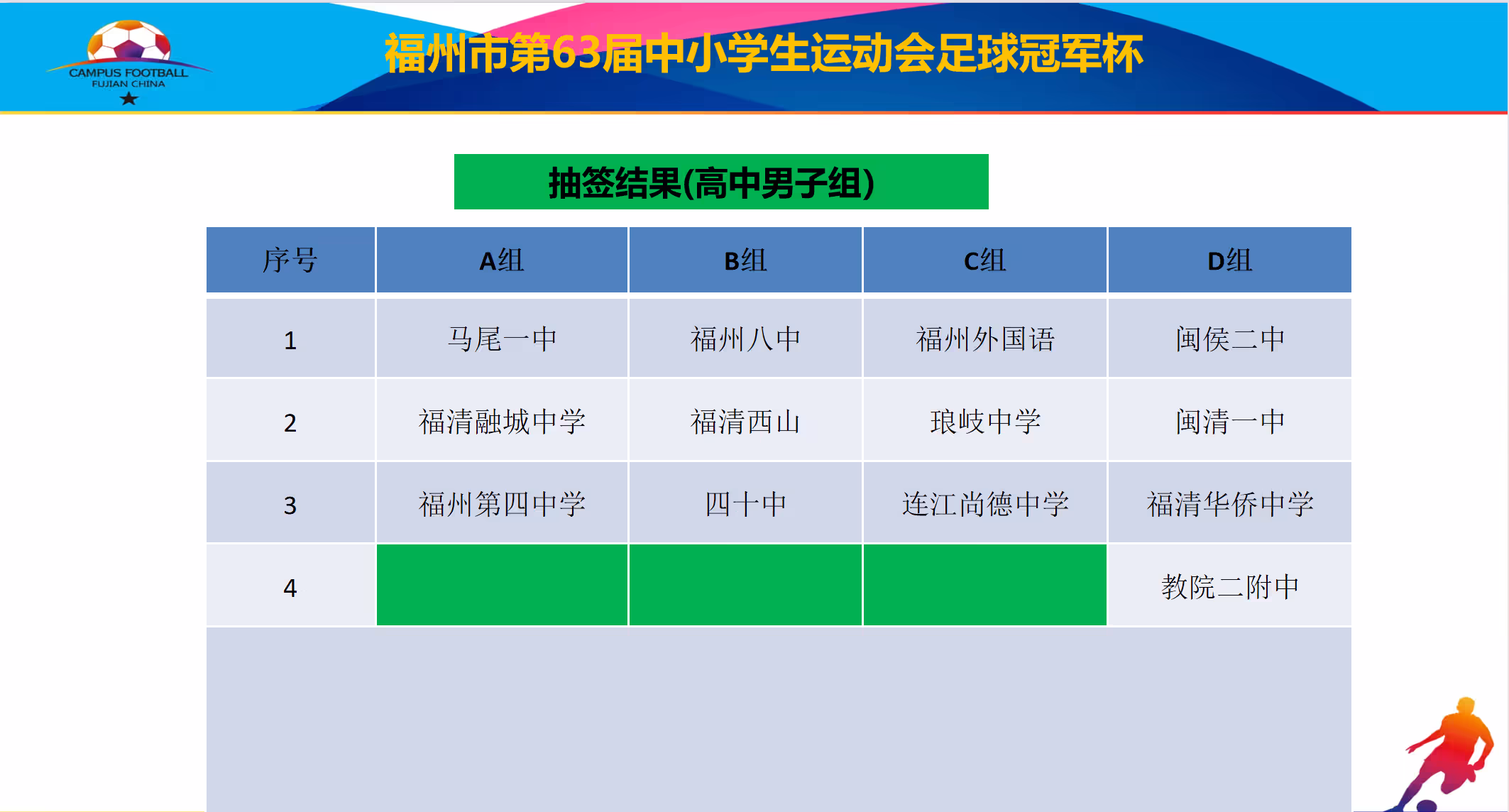 CAMPUS FOOTBALL
FUJIAN CHINA

福州市第63届中小学生运动会足球冠军杯

抽签结果(高中男子组)

| 序号 | A组 | B组 | C组 | D组 |
|---|---|---|---|---|
| 1 | 马尾一中 | 福州八中 | 福州外国语 | 闽侯二中 |
| 2 | 福清融城中学 | 福清西山 | 琅岐中学 | 闽清一中 |
| 3 | 福州第四中学 | 四十中 | 连江尚德中学 | 福清华侨中学 |
| 4 | | | | 教院二附中 |